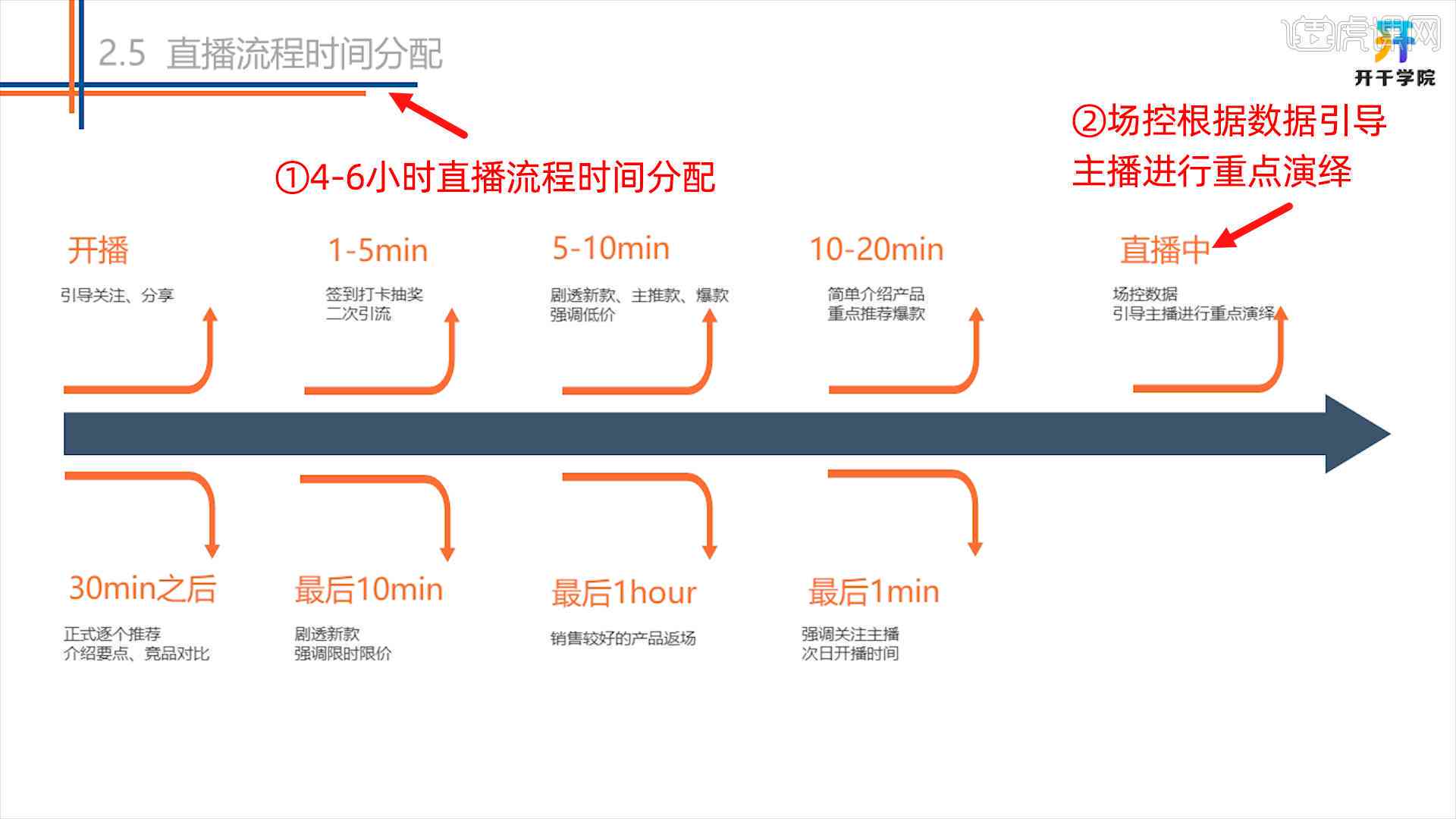 2.5 直播流程时间分配

虎课网
开干学院

①4-6小时直播流程时间分配

②场控根据数据引导主播进行重点演绎

开播
引导关注、分享

1-5min
签到打卡抽奖
二次引流

5-10min
剧透新款、主推款、爆款
强调低价

10-20min
简单介绍产品
重点推荐爆款

直播中
场控数据
引导主播进行重点演绎

30min之后
正式逐个推荐
介绍要点、竞品对比

最后10min
剧透新款
强调限时限价

最后1hour
销售较好的产品返场

最后1min
强调关注主播
次日开播时间